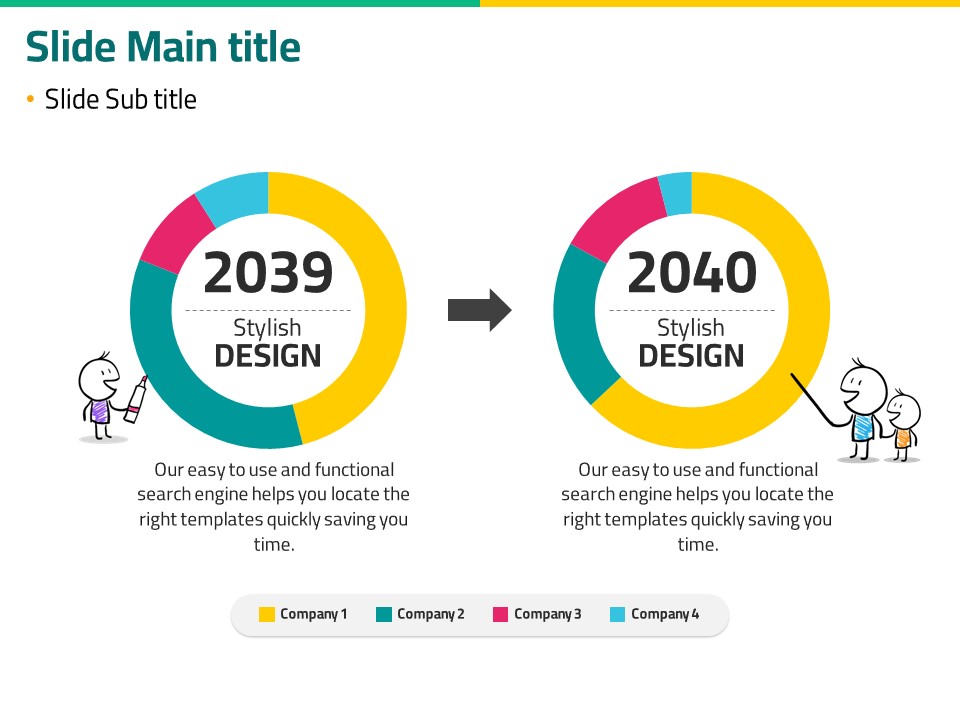 Slide Main title

• Slide Sub title

2039

Stylish

DESIGN

Our easy to use and functional search engine helps you locate the right templates quickly saving you time.

2040

Stylish

DESIGN

Our easy to use and functional search engine helps you locate the right templates quickly saving you time.

Company 1 Company 2 Company 3 Company 4